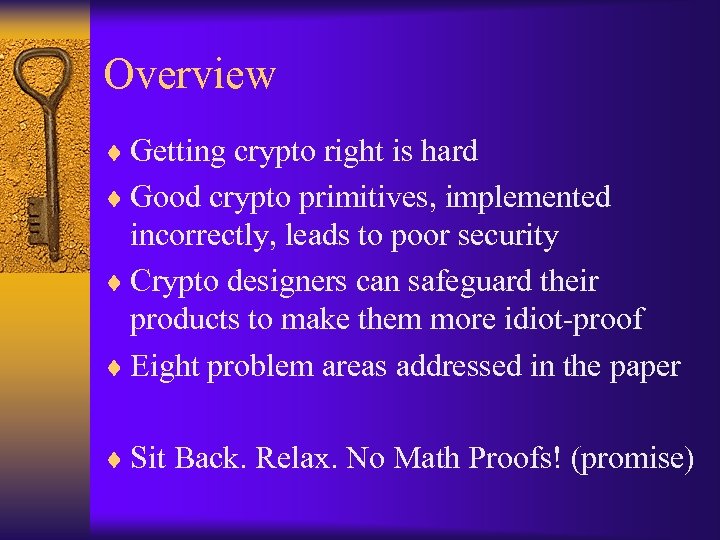 Overview

♦ Getting crypto right is hard
♦ Good crypto primitives, implemented incorrectly, leads to poor security
♦ Crypto designers can safeguard their products to make them more idiot-proof
♦ Eight problem areas addressed in the paper

♦ Sit Back. Relax. No Math Proofs! (promise)